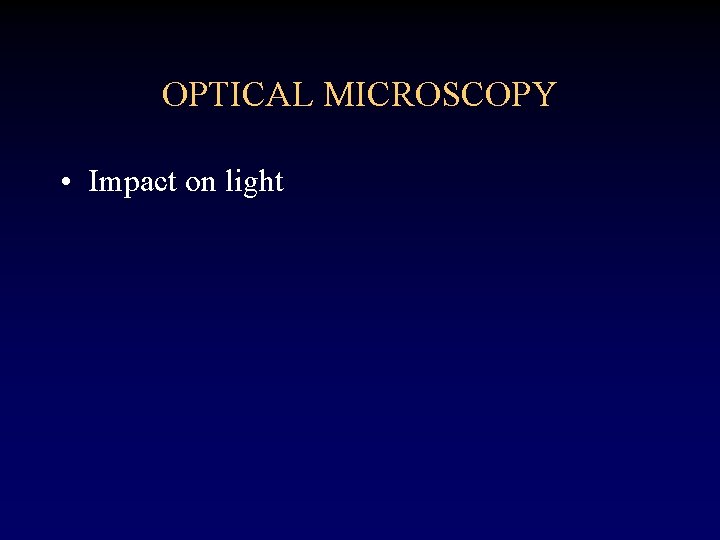 OPTICAL MICROSCOPY

• Impact on light